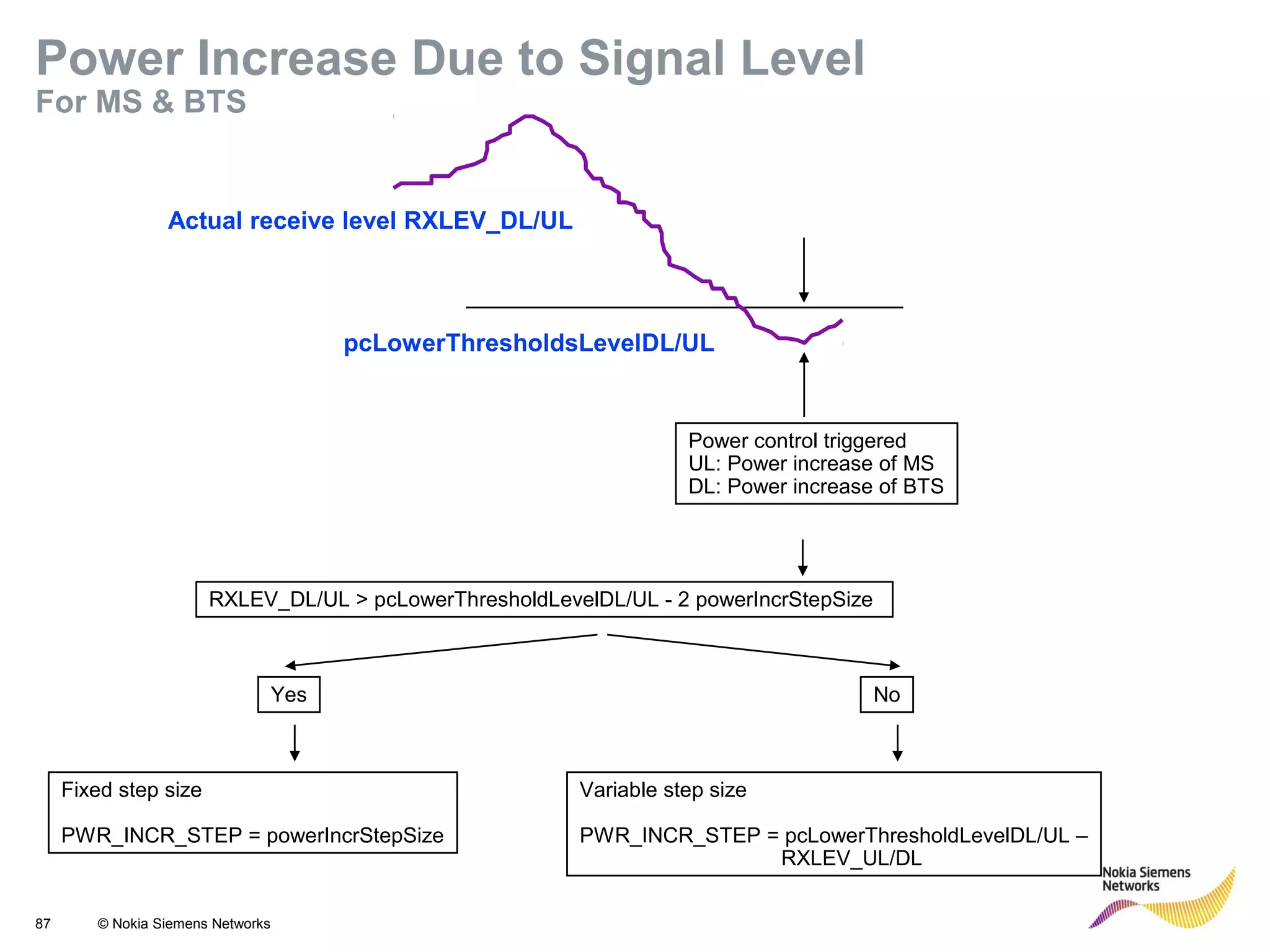 Power Increase Due to Signal Level
For MS & BTS

Actual receive level RXLEV_DL/UL

pcLowerThresholdsLevelDL/UL

Power control triggered
UL: Power increase of MS
DL: Power increase of BTS

RXLEV_DL/UL > pcLowerThresholdLevelDL/UL - 2 powerIncrStepSize

Yes

No

Fixed step size

PWR_INCR_STEP = powerIncrStepSize

Variable step size

PWR_INCR_STEP = pcLowerThresholdLevelDL/UL – RXLEV_UL/DL

Nokia Siemens Networks

87 © Nokia Siemens Networks